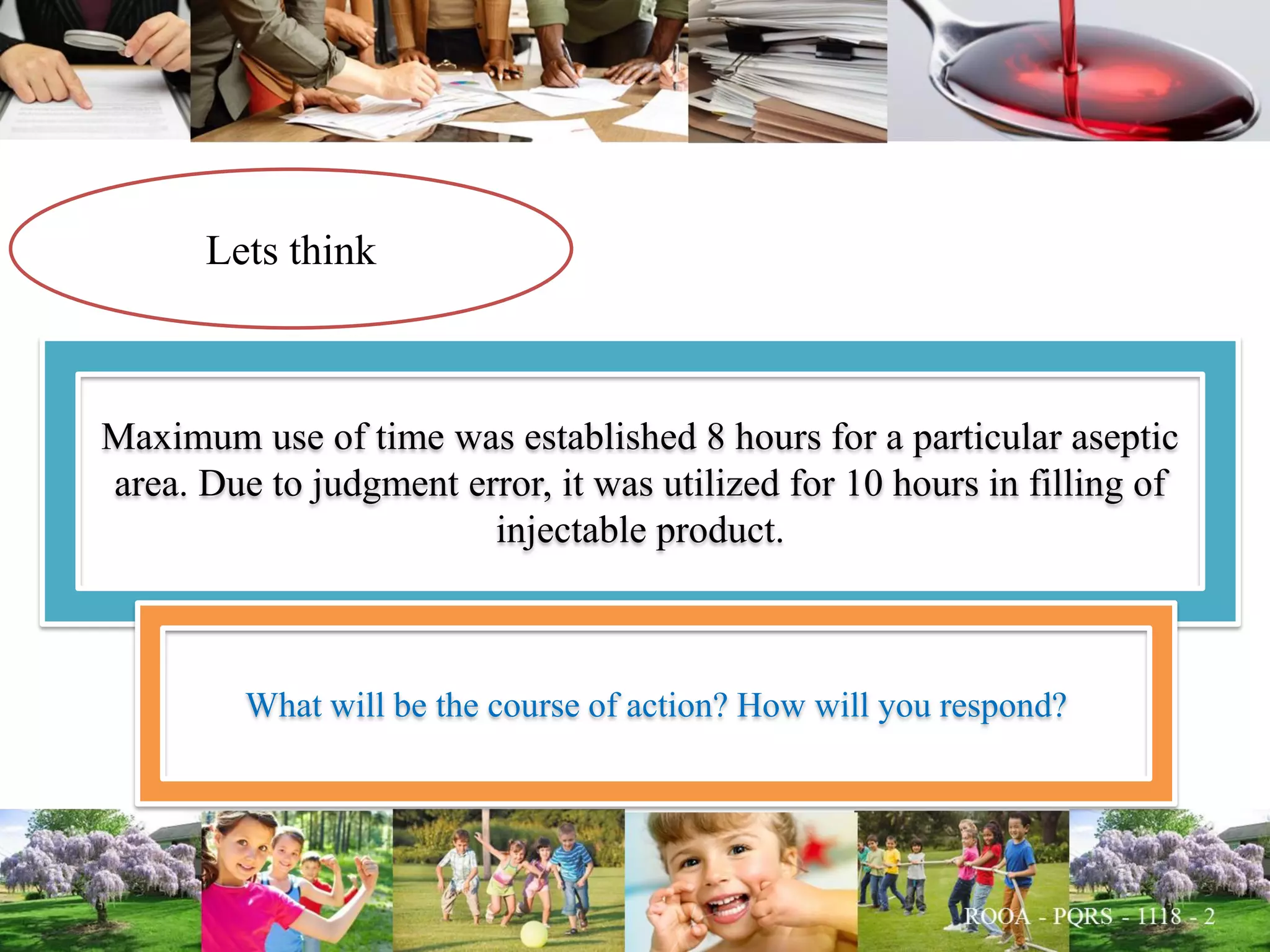 Lets think

Maximum use of time was established 8 hours for a particular aseptic area. Due to judgment error, it was utilized for 10 hours in filling of injectable product.

What will be the course of action? How will you respond?

RQOA - PQRS - 1118 - 2